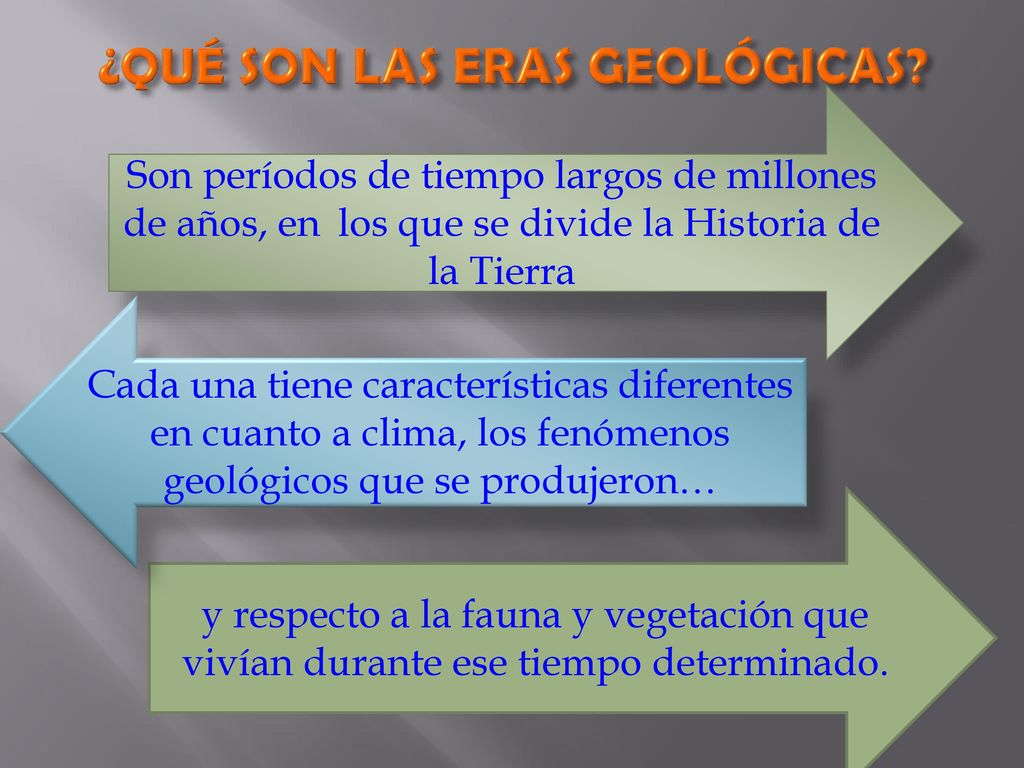 ¿QUÉ SON LAS ERAS GEOLÓGICAS?

Son períodos de tiempo largos de millones de años, en los que se divide la Historia de la Tierra

Cada una tiene características diferentes en cuanto a clima, los fenómenos geológicos que se produjeron…

y respecto a la fauna y vegetación que vivían durante ese tiempo determinado.